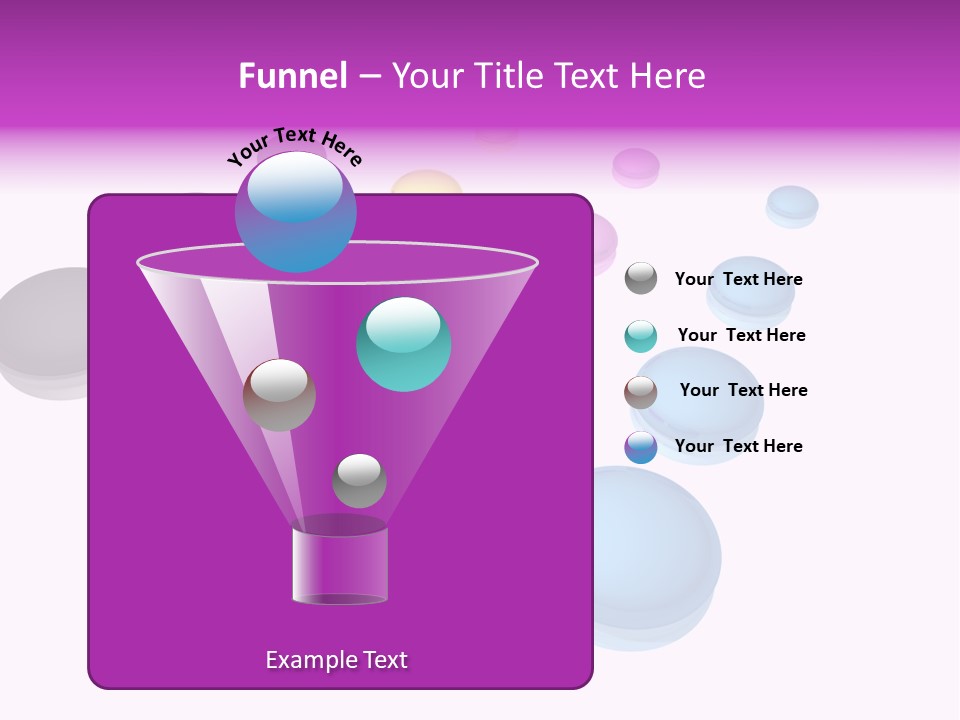 Funnel – Your Title Text Here

Your Text Here

Your Text Here

Your Text Here

Your Text Here

Your Text Here

Example Text